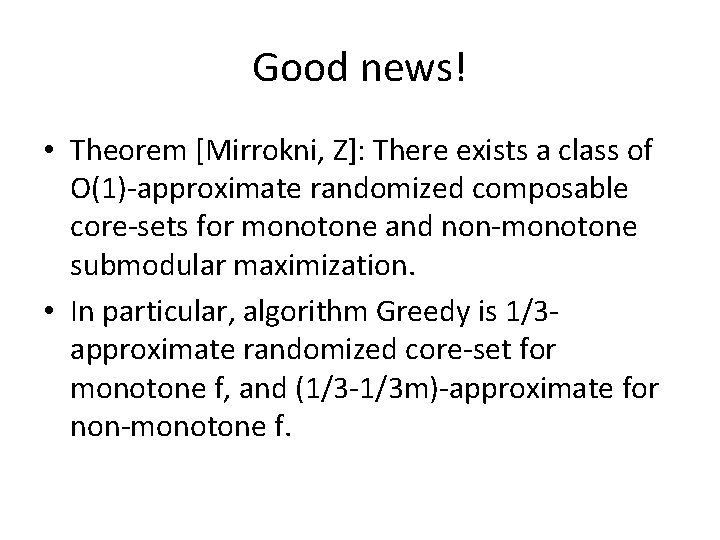 Good news!

• Theorem [Mirrokni, Z]: There exists a class of O(1)-approximate randomized composable core-sets for monotone and non-monotone submodular maximization.

• In particular, algorithm Greedy is 1/3-approximate randomized core-set for monotone f, and (1/3-1/3m)-approximate for non-monotone f.